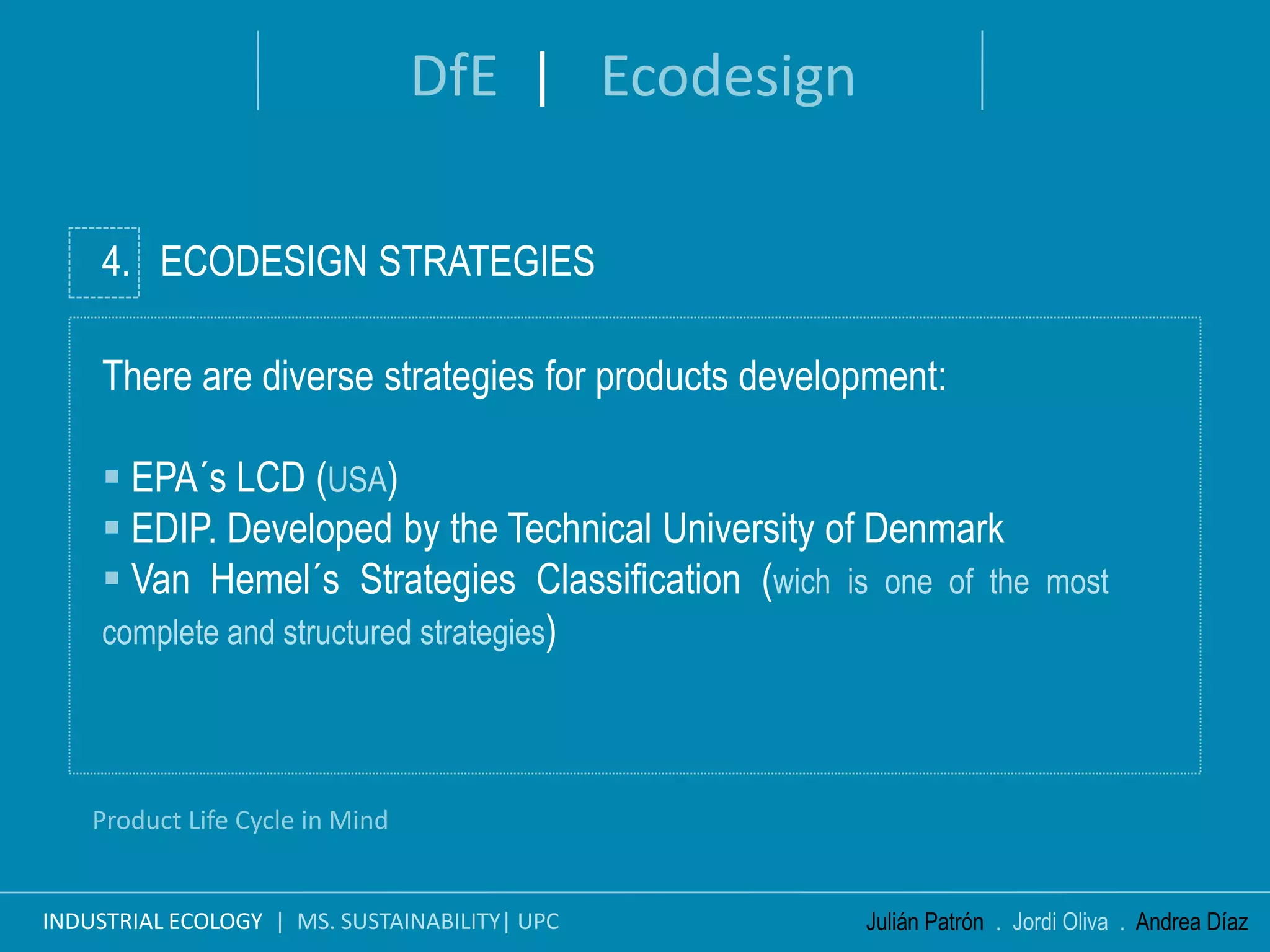 DfE | Ecodesign

4. ECODESIGN STRATEGIES

There are diverse strategies for products development:

▪ EPA´s LCD (USA)
▪ EDIP. Developed by the Technical University of Denmark
▪ Van Hemel´s Strategies Classification (wich is one of the most complete and structured strategies)

Product Life Cycle in Mind

INDUSTRIAL ECOLOGY | MS. SUSTAINABILITY| UPC

Julián Patrón . Jordi Oliva . Andrea Díaz